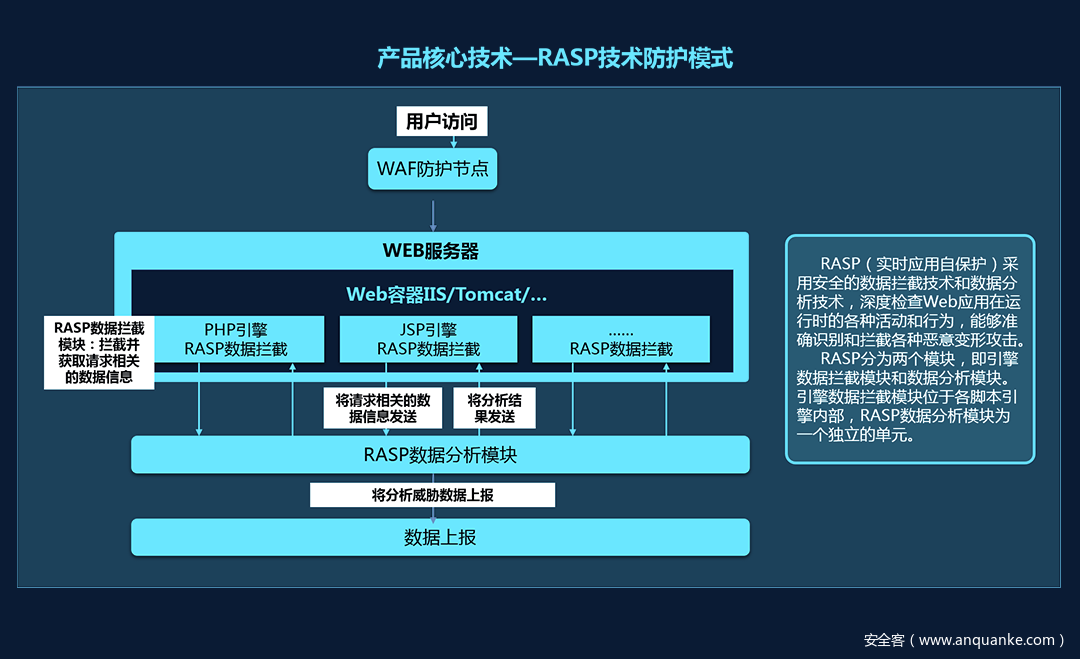 产品核心技术—RASP技术防护模式

用户访问

WAF防护节点

WEB服务器

Web容器IIS/Tomcat/...

RASP数据拦截模块：拦截并获取请求相关的数据信息

PHP引擎
RASP数据拦截

JSP引擎
RASP数据拦截

......
RASP数据拦截

将请求相关的数据信息发送

将分析结果发送

RASP数据分析模块

将分析威胁数据上报

数据上报

RASP（实时应用自保护）采用安全的数据拦截技术和数据分析技术，深度检查Web应用在运行时的各种活动和行为，能够准确识别和拦截各种恶意变形攻击。

RASP分为两个模块，即引擎数据拦截模块和数据分析模块。引擎数据拦截模块位于各脚本引擎内部，RASP数据分析模块为一个独立的单元。

安全客（www.anquanke.com）